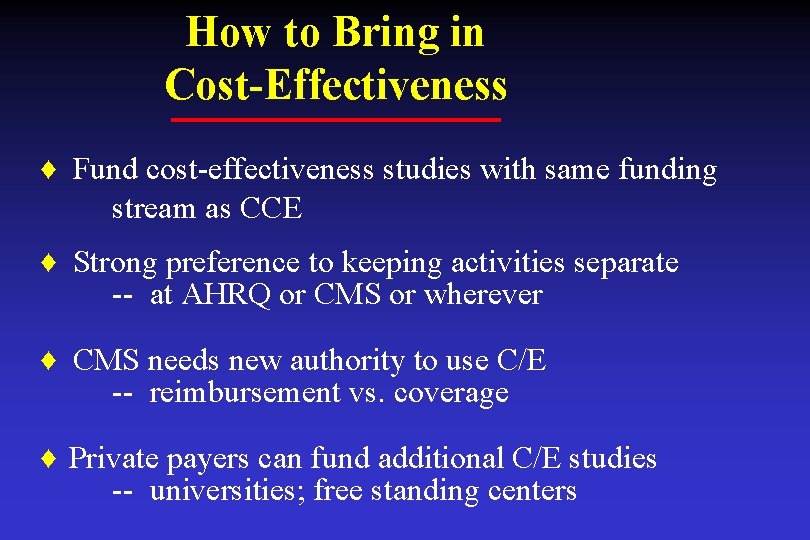 How to Bring in Cost-Effectiveness

♦ Fund cost-effectiveness studies with same funding stream as CCE

♦ Strong preference to keeping activities separate
-- at AHRQ or CMS or wherever

♦ CMS needs new authority to use C/E
-- reimbursement vs. coverage

♦ Private payers can fund additional C/E studies
-- universities; free standing centers